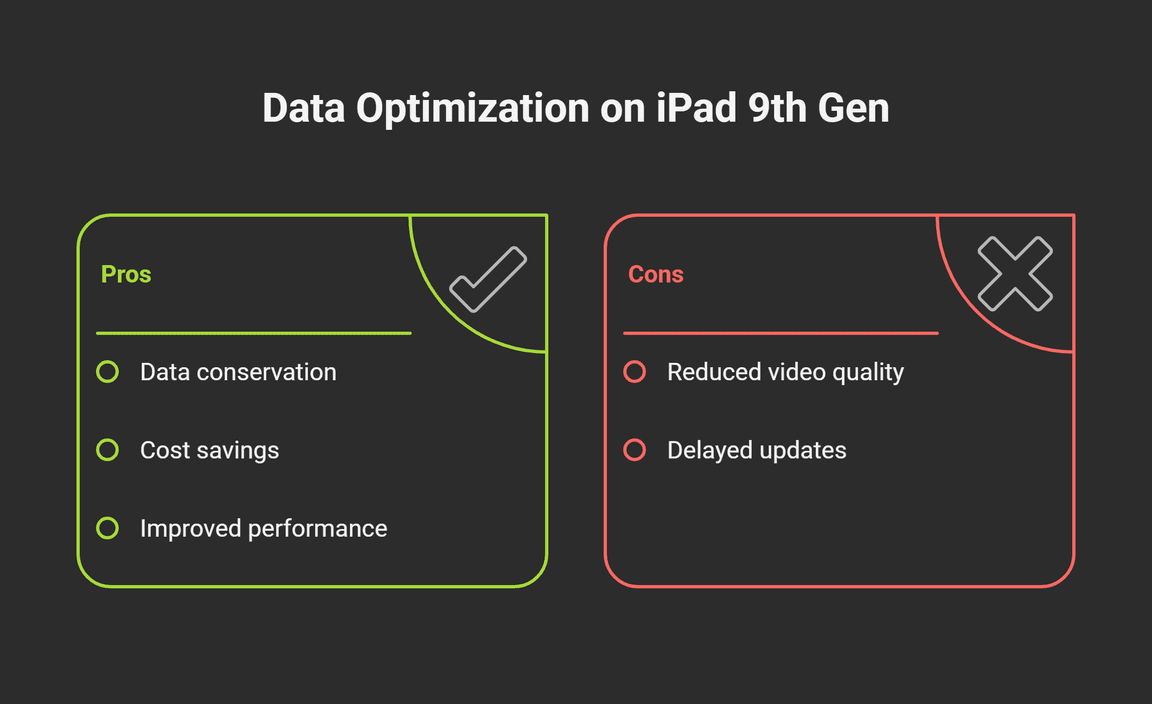 Data Optimization on iPad 9th Gen

Pros

Data conservation

Cost savings

Improved performance

Cons

Reduced video quality

Delayed updates